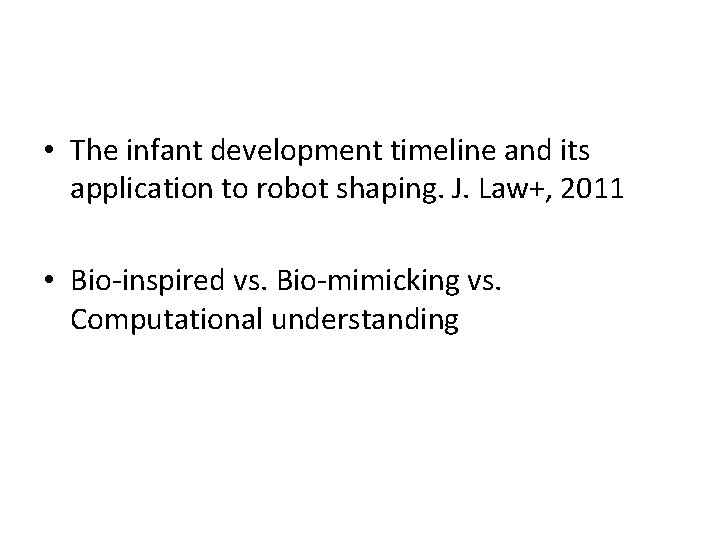 • The infant development timeline and its application to robot shaping. J. Law+, 2011

• Bio-inspired vs. Bio-mimicking vs. Computational understanding